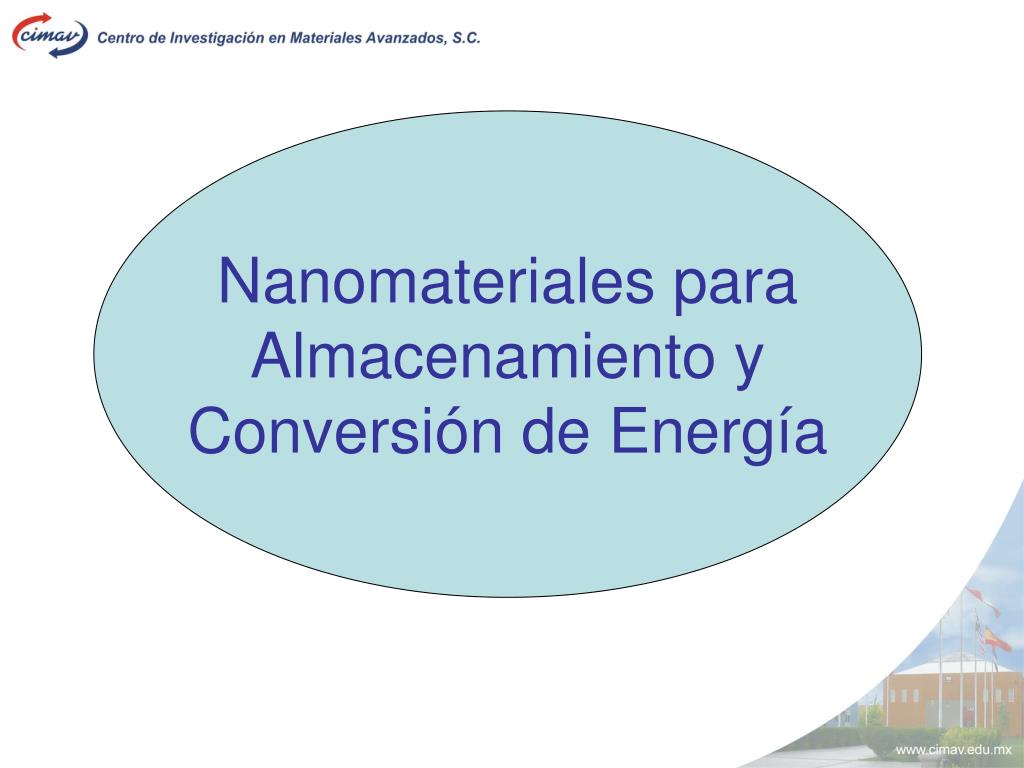 cimav Centro de Investigación en Materiales Avanzados, S.C.

Nanomateriales para Almacenamiento y Conversión de Energía

www.cimav.edu.mx